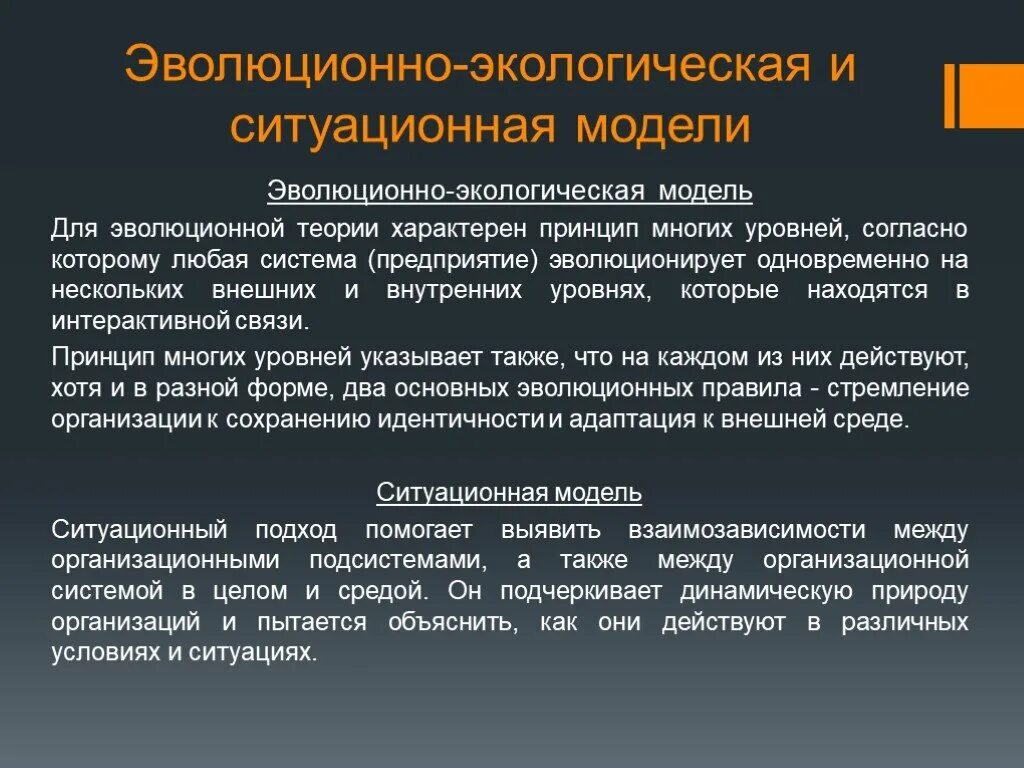 Эволюционно-экологическая и ситуационная модели

Эволюционно-экологическая модель

Для эволюционной теории характерен принцип многих уровней, согласно которому любая система (предприятие) эволюционирует одновременно на нескольких внешних и внутренних уровнях, которые находятся в интерактивной связи.

Принцип многих уровней указывает также, что на каждом из них действуют, хотя и в разной форме, два основных эволюционных правила - стремление организации к сохранению идентичности и адаптация к внешней среде.

Ситуационная модель

Ситуационный подход помогает выявить взаимозависимости между организационными подсистемами, а также между организационной системой в целом и средой. Он подчеркивает динамическую природу организаций и пытается объяснить, как они действуют в различных условиях и ситуациях.